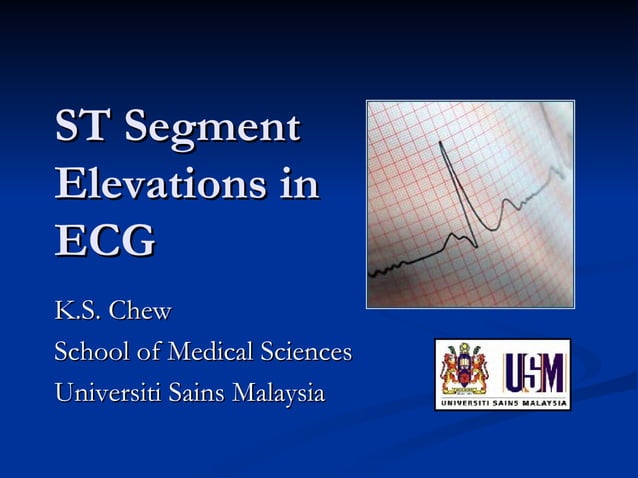 ST Segment Elevations in ECG

K.S. Chew

School of Medical Sciences

Universiti Sains Malaysia

USM

UNIVERSITI SAINS MALAYSIA